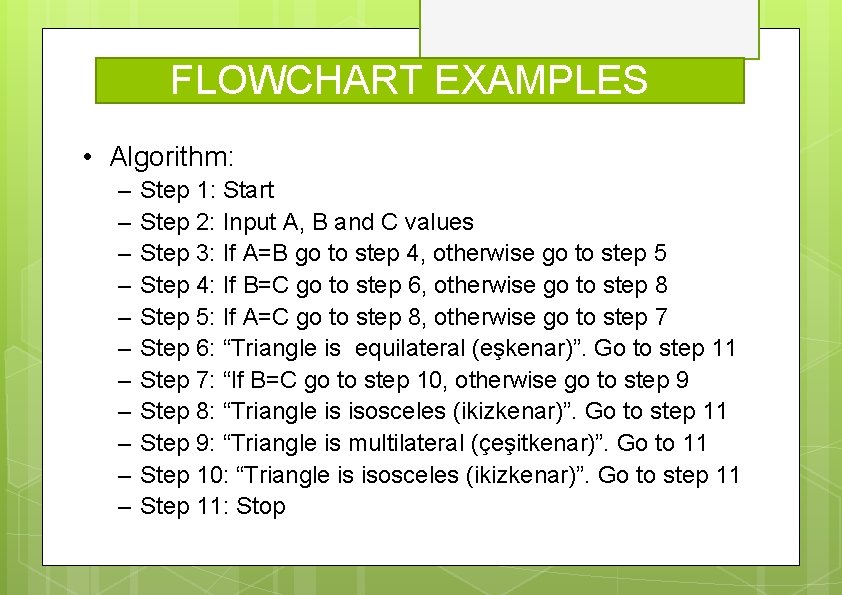 FLOWCHART EXAMPLES

• Algorithm:
– Step 1: Start
– Step 2: Input A, B and C values
– Step 3: If A=B go to step 4, otherwise go to step 5
– Step 4: If B=C go to step 6, otherwise go to step 8
– Step 5: If A=C go to step 8, otherwise go to step 7
– Step 6: “Triangle is equilateral (eşkenar)”. Go to step 11
– Step 7: “If B=C go to step 10, otherwise go to step 9
– Step 8: “Triangle is isosceles (ikizkenar)”. Go to step 11
– Step 9: “Triangle is multilateral (çeşitkenar)”. Go to 11
– Step 10: “Triangle is isosceles (ikizkenar)”. Go to step 11
– Step 11: Stop